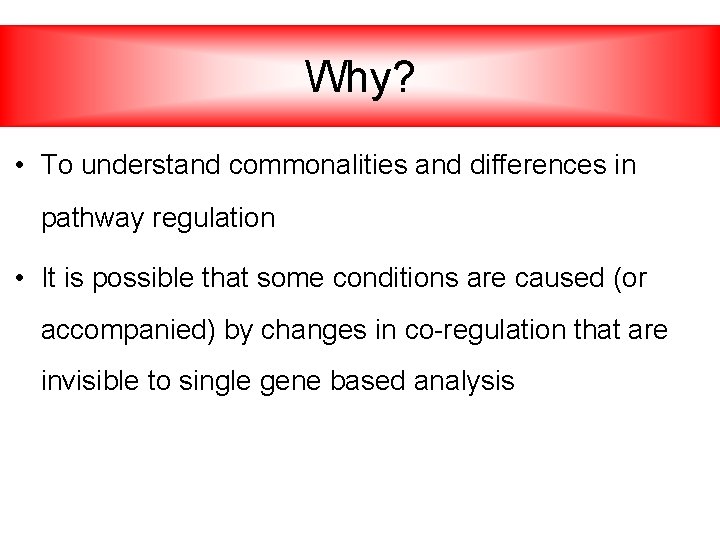 Why?

• To understand commonalities and differences in pathway regulation

• It is possible that some conditions are caused (or accompanied) by changes in co-regulation that are invisible to single gene based analysis